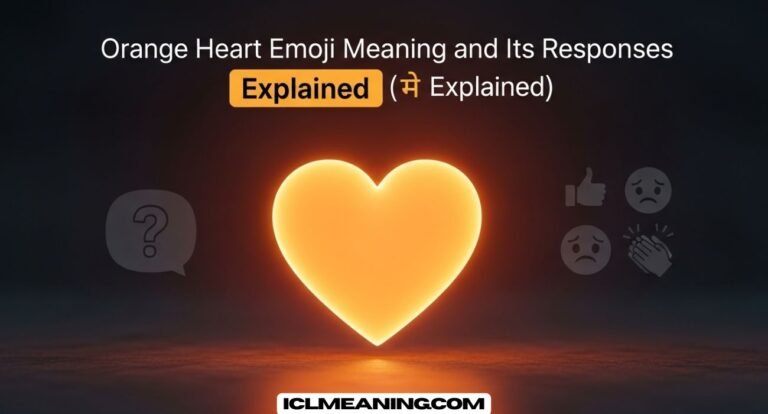 Orange Heart Emoji Meaning and Its Responses
Explained (मे Explained)

?

ICLMEANING.COM